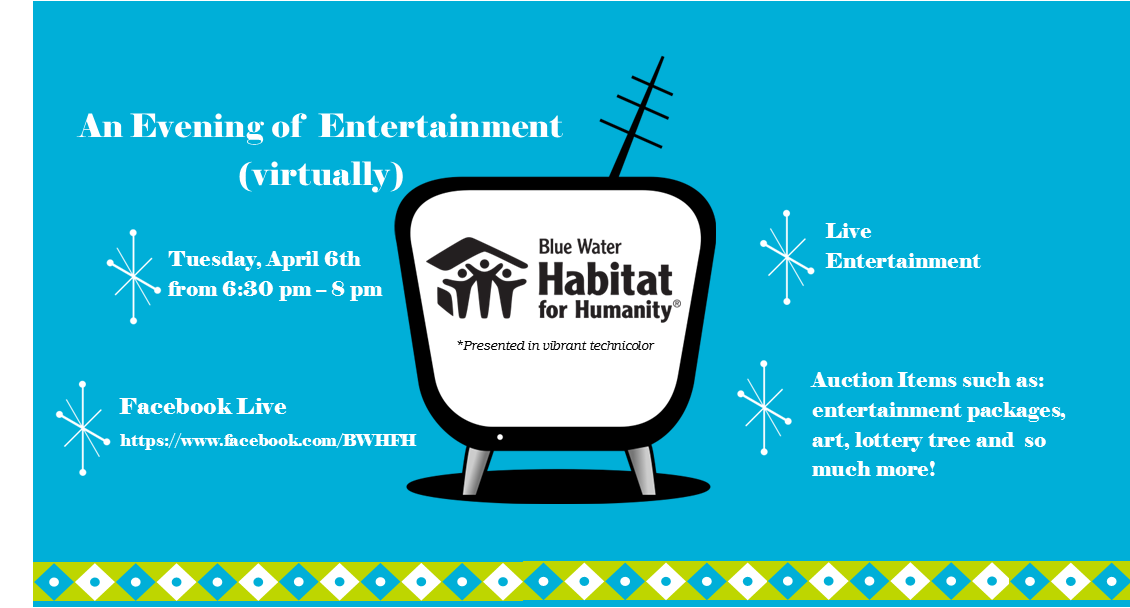 An Evening of Entertainment
(virtually)

Tuesday, April 6th
from 6:30 pm – 8 pm

Facebook Live
https://www.facebook.com/BWHFH

Blue Water
Habitat
for Humanity®

*Presented in vibrant technicolor

Live
Entertainment

Auction Items such as:
entertainment packages, art, lottery tree and so much more!